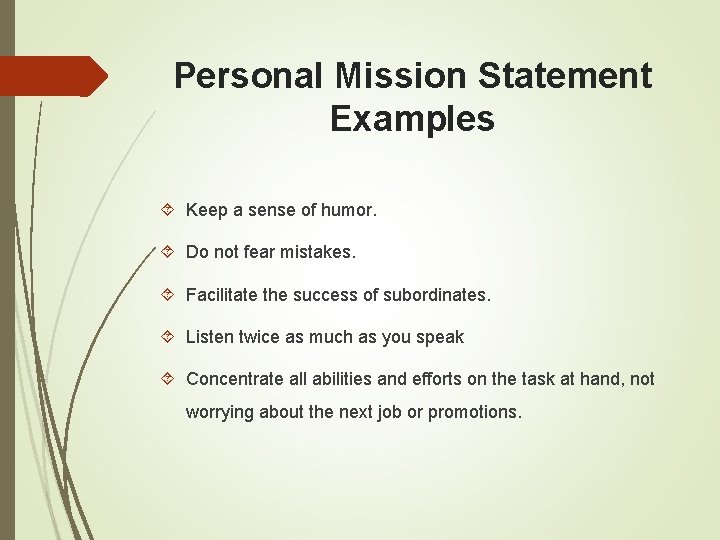 Personal Mission Statement Examples

Keep a sense of humor.

Do not fear mistakes.

Facilitate the success of subordinates.

Listen twice as much as you speak

Concentrate all abilities and efforts on the task at hand, not worrying about the next job or promotions.